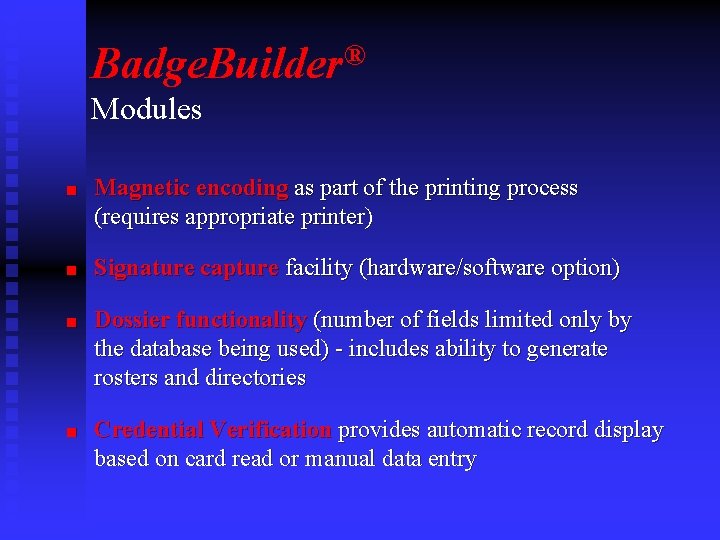 BadgeBuilder®
Modules

■ Magnetic encoding as part of the printing process (requires appropriate printer)

■ Signature capture facility (hardware/software option)

■ Dossier functionality (number of fields limited only by the database being used) - includes ability to generate rosters and directories

■ Credential Verification provides automatic record display based on card read or manual data entry